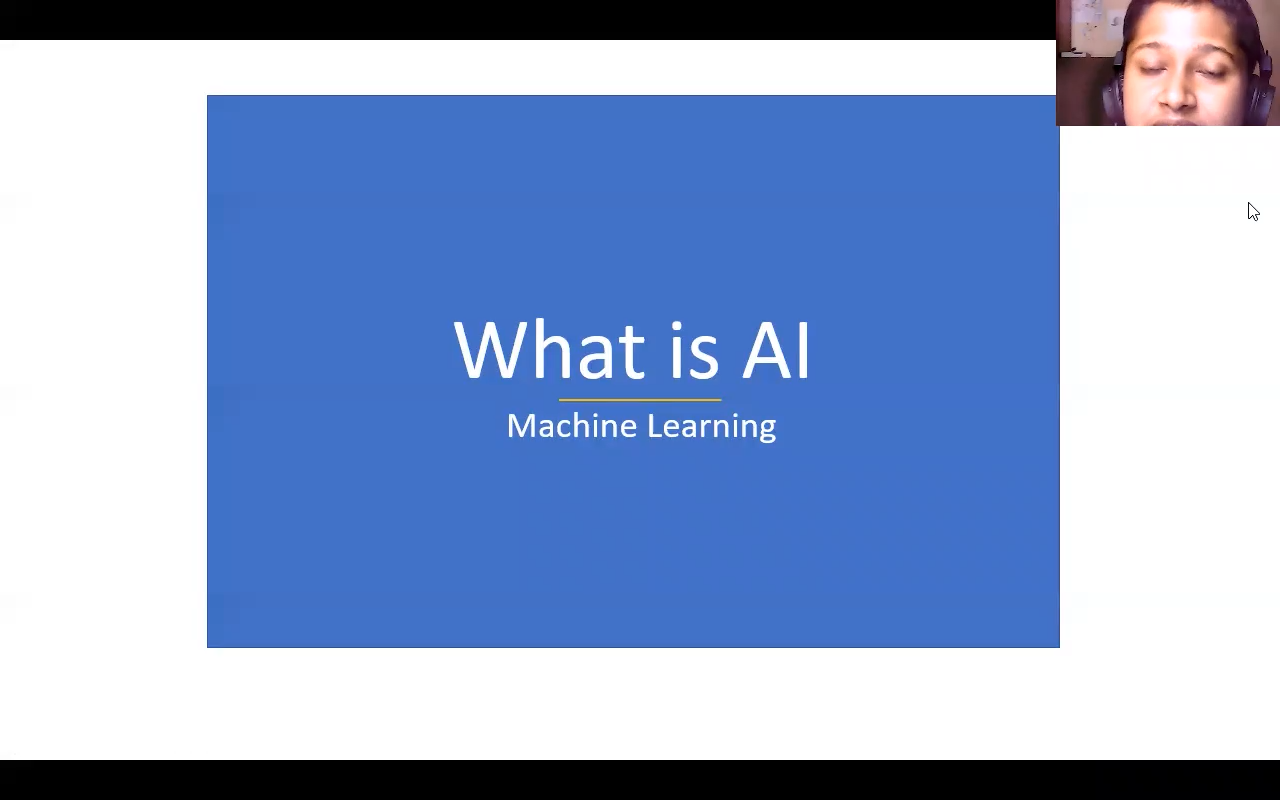 What is AI

Machine Learning